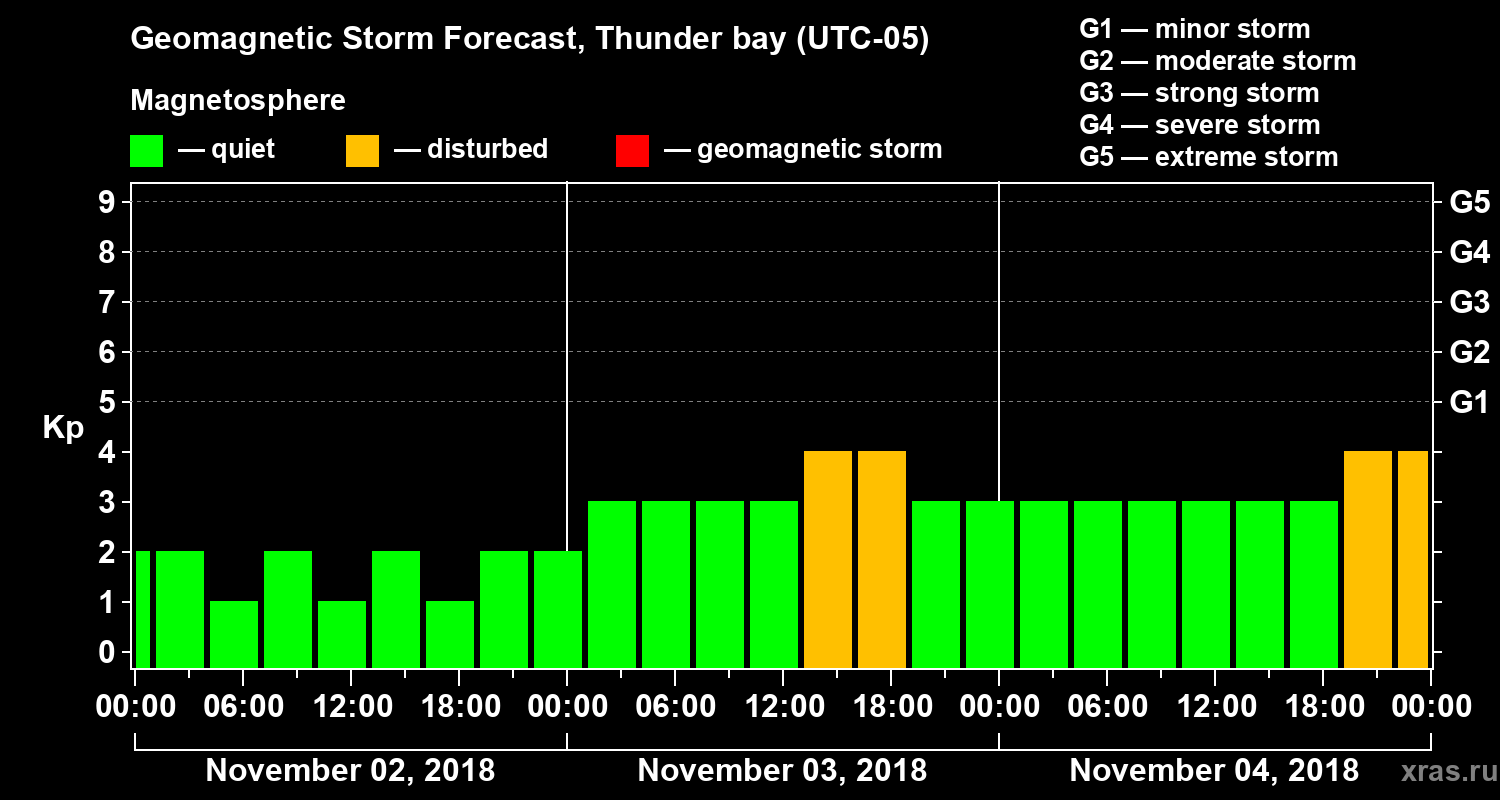 Geomagnetic Storm Forecast, Thunder bay (UTC-05)

Magnetosphere

— quiet — disturbed — geomagnetic storm

G1 — minor storm
G2 — moderate storm
G3 — strong storm
G4 — severe storm
G5 — extreme storm

Kp

9 8 7 6 5 4 3 2 1 0

G5 G4 G3 G2 G1

00:00 06:00 12:00 18:00 00:00 06:00 12:00 18:00 00:00 06:00 12:00 18:00 00:00

November 02, 2018 November 03, 2018 November 04, 2018

xras.ru